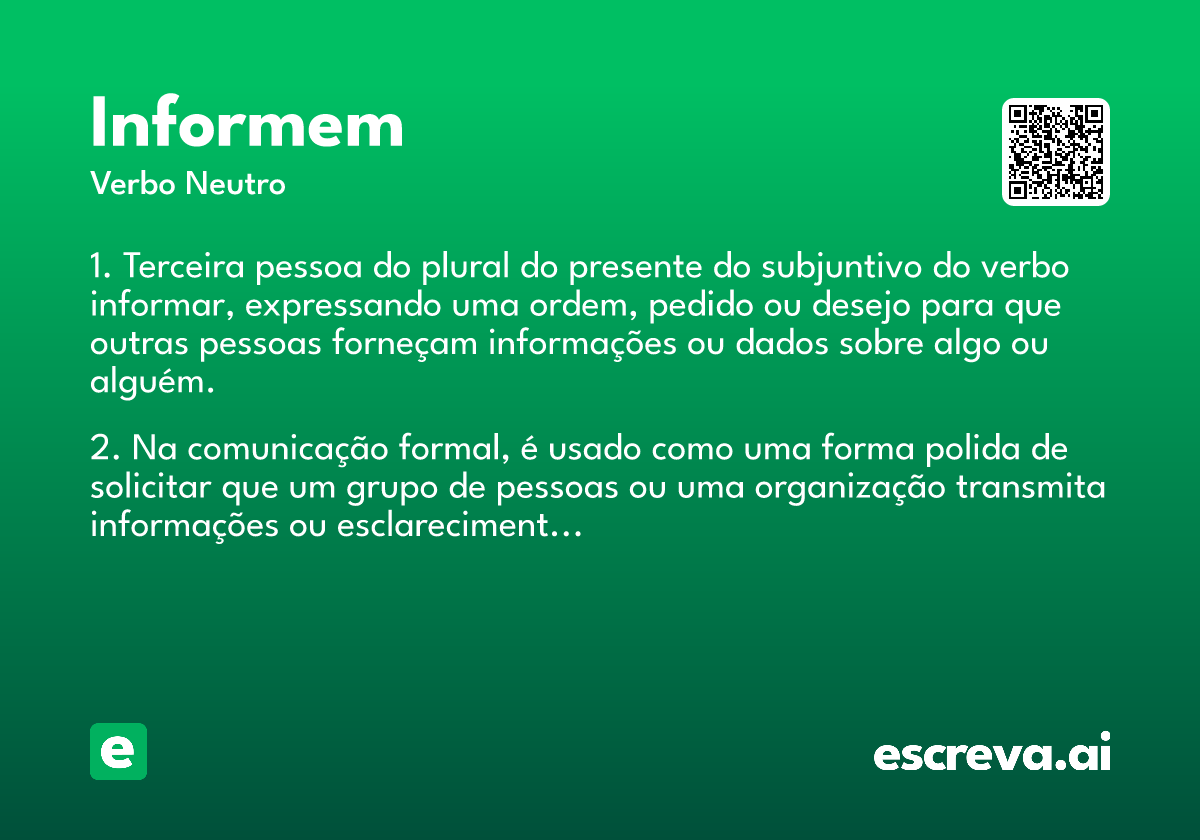 Informem
Verbo Neutro

1. Terceira pessoa do plural do presente do subjuntivo do verbo informar, expressando uma ordem, pedido ou desejo para que outras pessoas forneçam informações ou dados sobre algo ou alguém.

2. Na comunicação formal, é usado como uma forma polida de solicitar que um grupo de pessoas ou uma organização transmita informações ou esclareciment…

e

escreva.ai